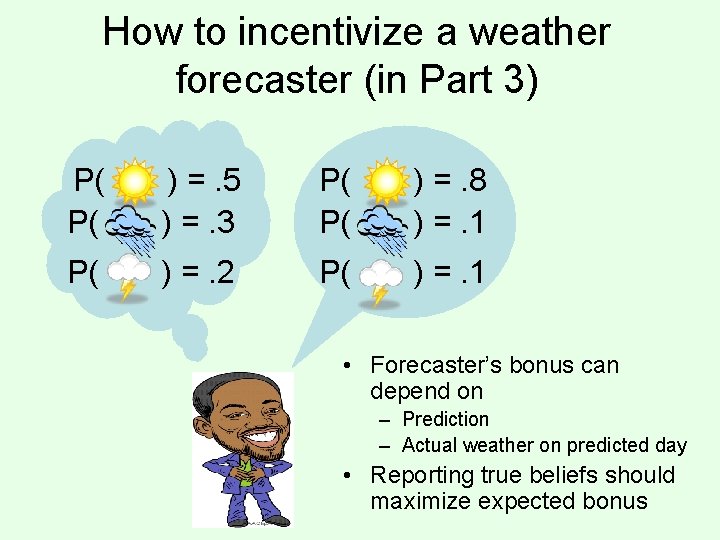 How to incentivize a weather forecaster (in Part 3)

P( ) = .5
P( ) = .3
P( ) = .2

P( ) = .8
P( ) = .1
P( ) = .1

• Forecaster's bonus can depend on
– Prediction
– Actual weather on predicted day
• Reporting true beliefs should maximize expected bonus